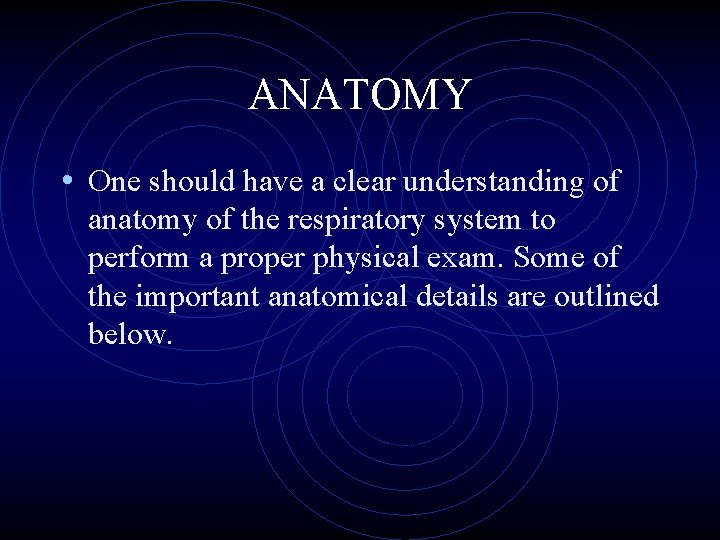 ANATOMY

• One should have a clear understanding of anatomy of the respiratory system to perform a proper physical exam. Some of the important anatomical details are outlined below.